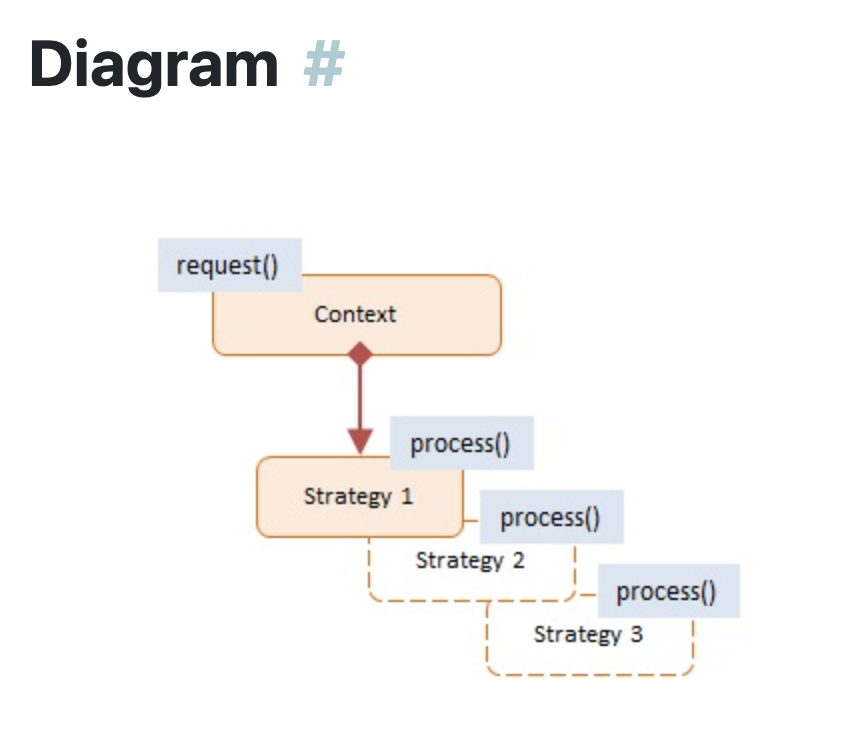 Diagram #

request()

Context

process()

Strategy 1

process()

Strategy 2

process()

Strategy 3